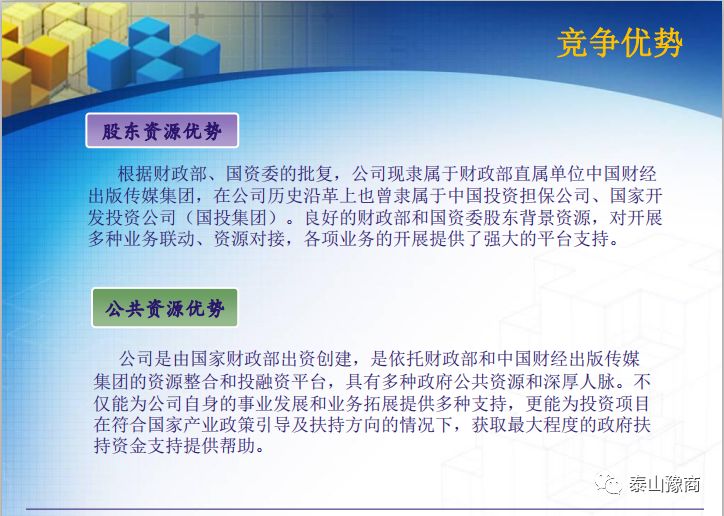 竞争优势

股东资源优势

根据财政部、国资委的批复，公司现隶属于财政部直属单位中国财经出版传媒集团，在公司历史沿革上也曾隶属于中国投资担保公司、国家开发投资公司（国投集团）。良好的财政部和国资委股东背景资源，对开展多种业务联动、资源对接，各项业务的开展提供了强大的平台支持。

公共资源优势

公司是由国家财政部出资创建，是依托财政部和中国财经出版传媒集团的资源整合和投融资平台，具有多种政府公共资源和深厚人脉。不仅能为公司自身的事业发展和业务拓展提供多种支持，更能为投资项目在符合国家产业政策引导及扶持方向的情况下，获取最大程度的政府扶持资金支持提供帮助。

泰山豫商